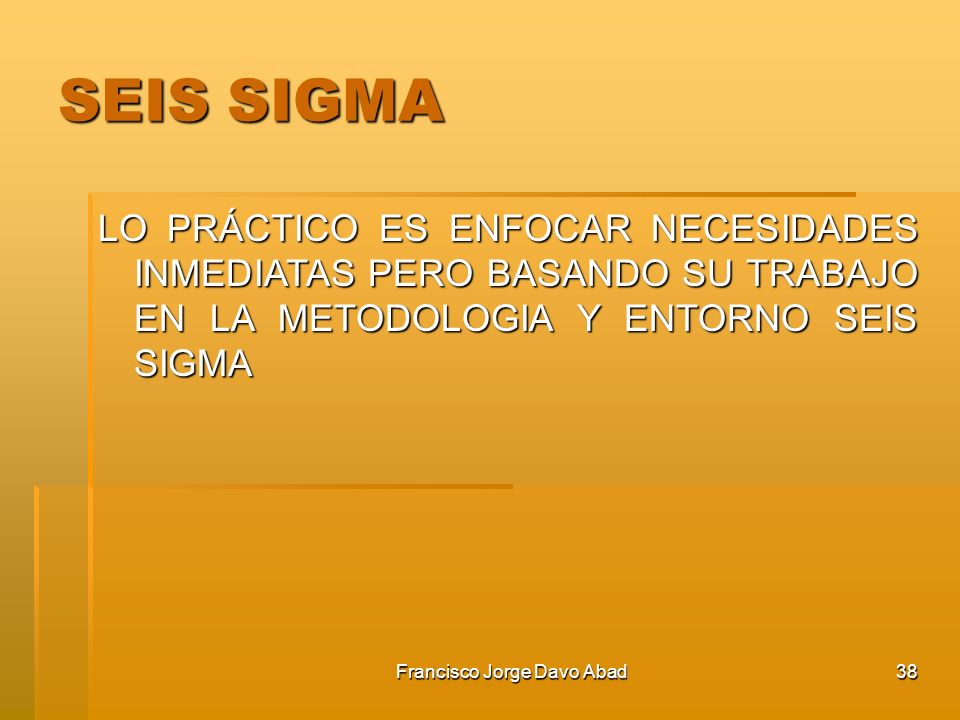 SEIS SIGMA

LO PRÁCTICO ES ENFOCAR NECESIDADES INMEDIATAS PERO BASANDO SU TRABAJO EN LA METODOLOGIA Y ENTORNO SEIS SIGMA

Francisco Jorge Davo Abad

38